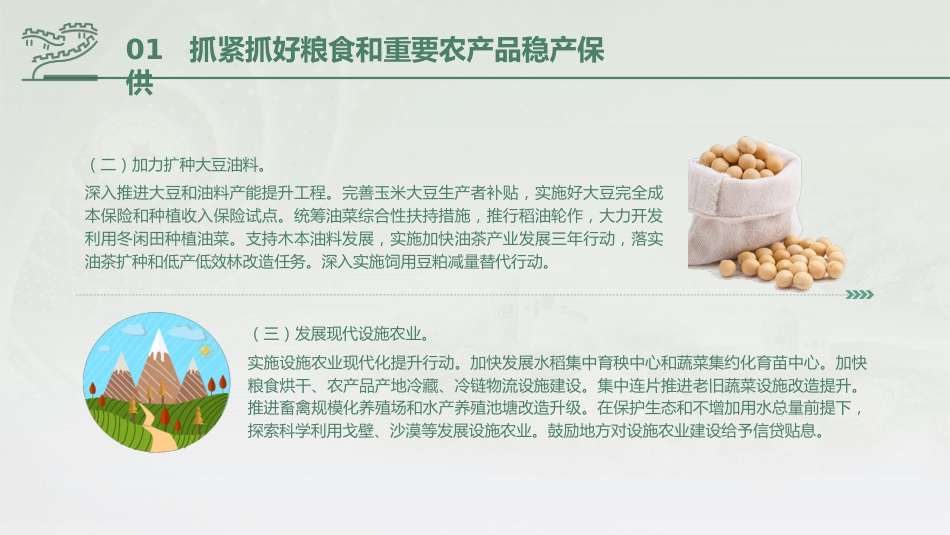 01 抓紧抓好粮食和重要农产品稳产保供

（二）加力扩种大豆油料。

深入推进大豆和油料产能提升工程。完善玉米大豆生产者补贴，实施好大豆完全成本保险和种植收入保险试点。统筹油菜综合性扶持措施，推行稻油轮作，大力开发利用冬闲田种植油菜。支持木本油料发展，实施加快油茶产业发展三年行动，落实油茶扩种和低产低效林改造任务。深入实施饲用豆粕减量替代行动。

（三）发展现代设施农业。

实施设施农业现代化提升行动。加快发展水稻集中育秧中心和蔬菜集约化育苗中心。加快粮食烘干、农产品产地冷藏、冷链物流设施建设。集中连片推进老旧蔬菜设施改造提升。推进畜禽规模化养殖场和水产养殖池塘改造升级。在保护生态和不增加用水总量前提下，探索科学利用戈壁、沙漠等发展设施农业。鼓励地方对设施农业建设给予信贷贴息。